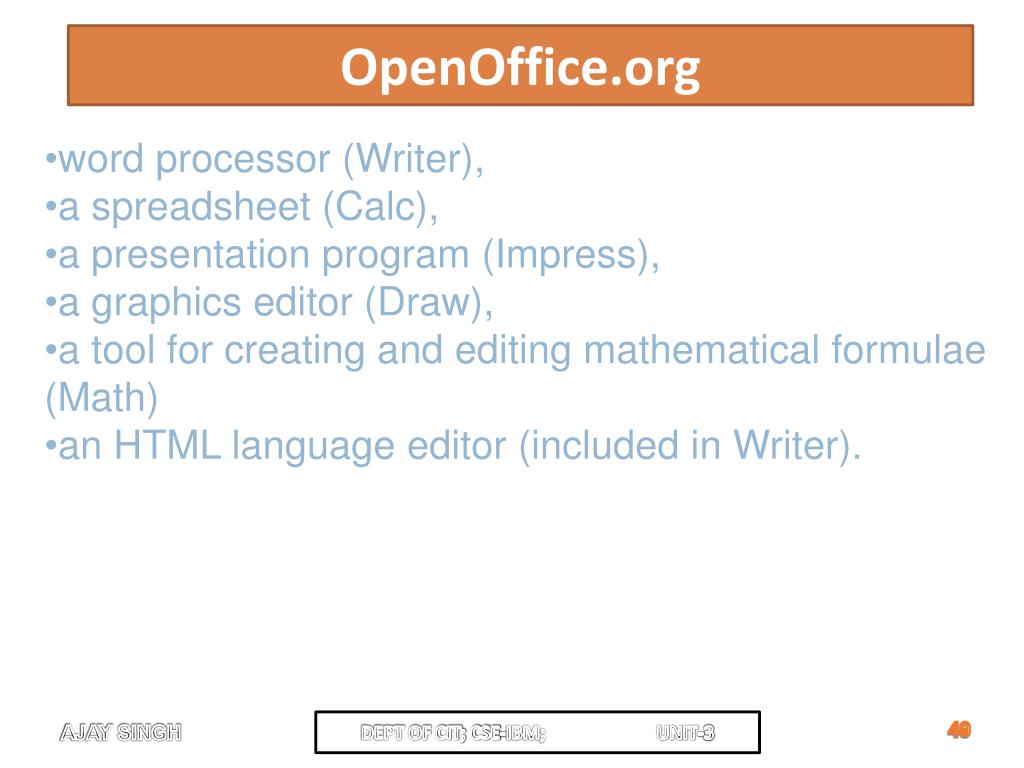 OpenOffice.org

•word processor (Writer),
•a spreadsheet (Calc),
•a presentation program (Impress),
•a graphics editor (Draw),
•a tool for creating and editing mathematical formulae (Math)
•an HTML language editor (included in Writer).

AJAY SINGH

DEPT OF CIT; CSE-IBM; UNIT-3

40